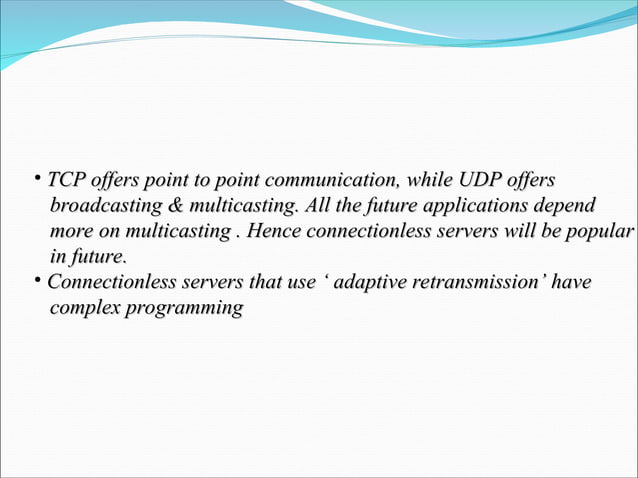 • TCP offers point to point communication, while UDP offers broadcasting & multicasting. All the future applications depend more on multicasting . Hence connectionless servers will be popular in future.

• Connectionless servers that use ‘ adaptive retransmission’ have complex programming